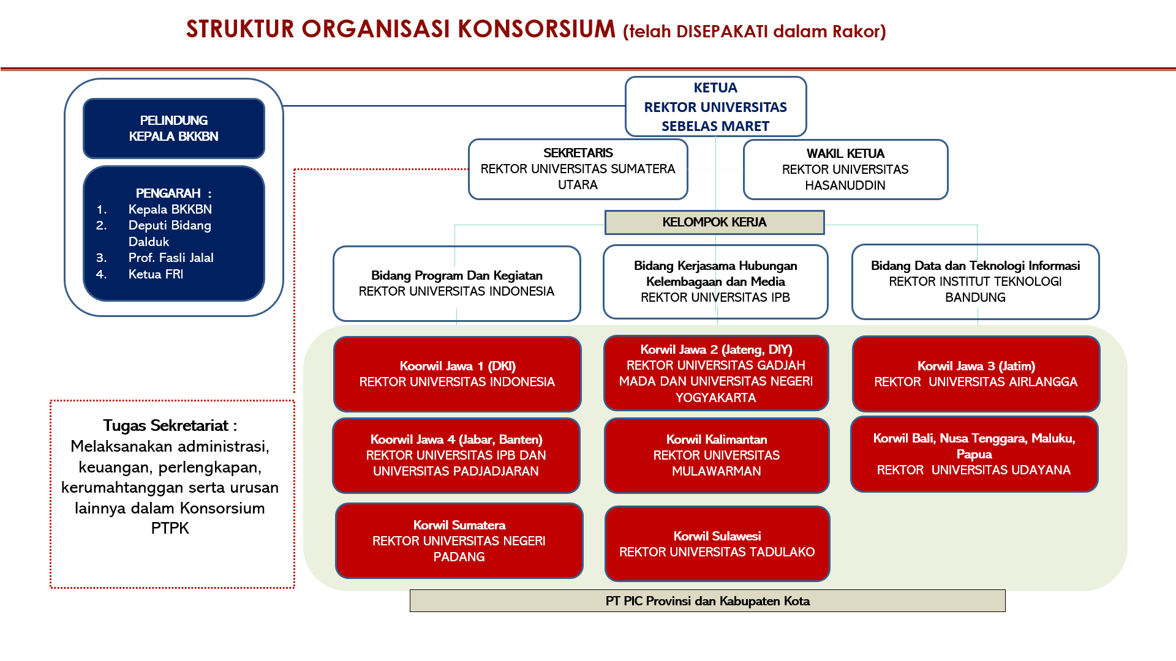 STRUKTUR ORGANISASI KONSORSIUM (telah DISEPAKATI dalam Rakor)

PELINDUNG
KEPALA BKKBN

PENGARAH :
1. Kepala BKKBN
2. Deputi Bidang Dalduk
3. Prof. Fasli Jalal
4. Ketua FRI

KETUA
REKTOR UNIVERSITAS SEBELAS MARET

SEKRETARIS
REKTOR UNIVERSITAS SUMATERA UTARA

WAKIL KETUA
REKTOR UNIVERSITAS HASANUDDIN

KELOMPOK KERJA

Bidang Program Dan Kegiatan
REKTOR UNIVERSITAS INDONESIA

Bidang Kerjasama Hubungan Kelembagaan dan Media
REKTOR UNIVERSITAS IPB

Bidang Data dan Teknologi Informasi
REKTOR INSTITUT TEKNOLOGI BANDUNG

Koorwil Jawa 1 (DKI)
REKTOR UNIVERSITAS INDONESIA

Korwil Jawa 2 (Jateng, DIY)
REKTOR UNIVERSITAS GADJAH MADA DAN UNIVERSITAS NEGERI YOGYAKARTA

Korwil Jawa 3 (Jatim)
REKTOR UNIVERSITAS AIRLANGGA

Koorwil Jawa 4 (Jabar, Banten)
REKTOR UNIVERSITAS IPB DAN UNIVERSITAS PADJADJARAN

Korwil Kalimantan
REKTOR UNIVERSITAS MULAWARMAN

Korwil Bali, Nusa Tenggara, Maluku, Papua
REKTOR UNIVERSITAS UDAYANA

Korwil Sumatera
REKTOR UNIVERSITAS NEGERI PADANG

Korwil Sulawesi
REKTOR UNIVERSITAS TADULAKO

Tugas Sekretariat :
Melaksanakan administrasi, keuangan, perlengkapan, kerumahtanggan serta urusan lainnya dalam Konsorsium PTPK

PT PIC Provinsi dan Kabupaten Kota